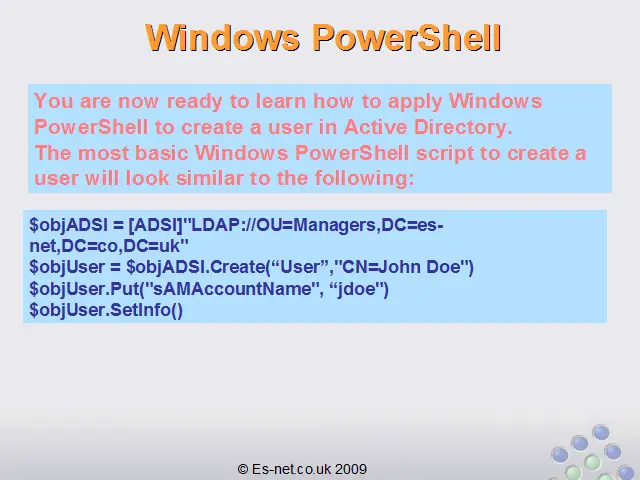 Windows PowerShell

You are now ready to learn how to apply Windows PowerShell to create a user in Active Directory.
The most basic Windows PowerShell script to create a user will look similar to the following:

$objADSI = [ADSI]"LDAP://OU=Managers,DC=es-net,DC=co,DC=uk"
$objUser = $objADSI.Create(“User”,"CN=John Doe")
$objUser.Put("sAMAccountName", “jdoe")
$objUser.SetInfo()

© Es-net.co.uk 2009